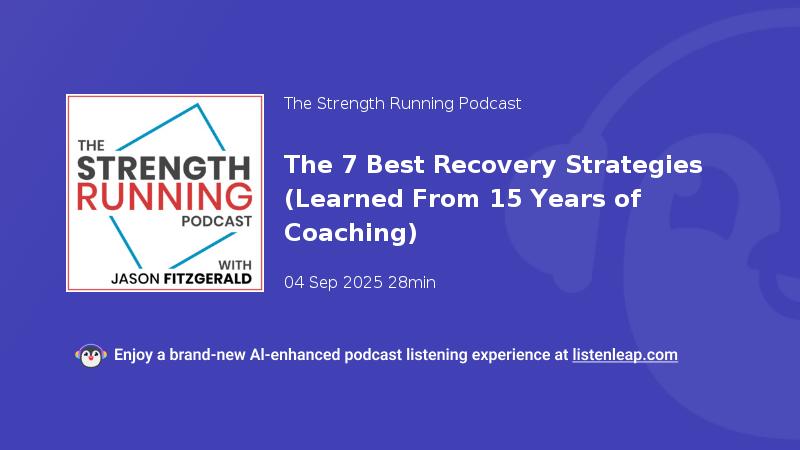 THE
STRENGTH
RUNNING
PODCAST
WITH
JASON FITZGERALD

The Strength Running Podcast

The 7 Best Recovery Strategies (Learned From 15 Years of Coaching)

04 Sep 2025 28min

Enjoy a brand-new AI-enhanced podcast listening experience at listenleap.com